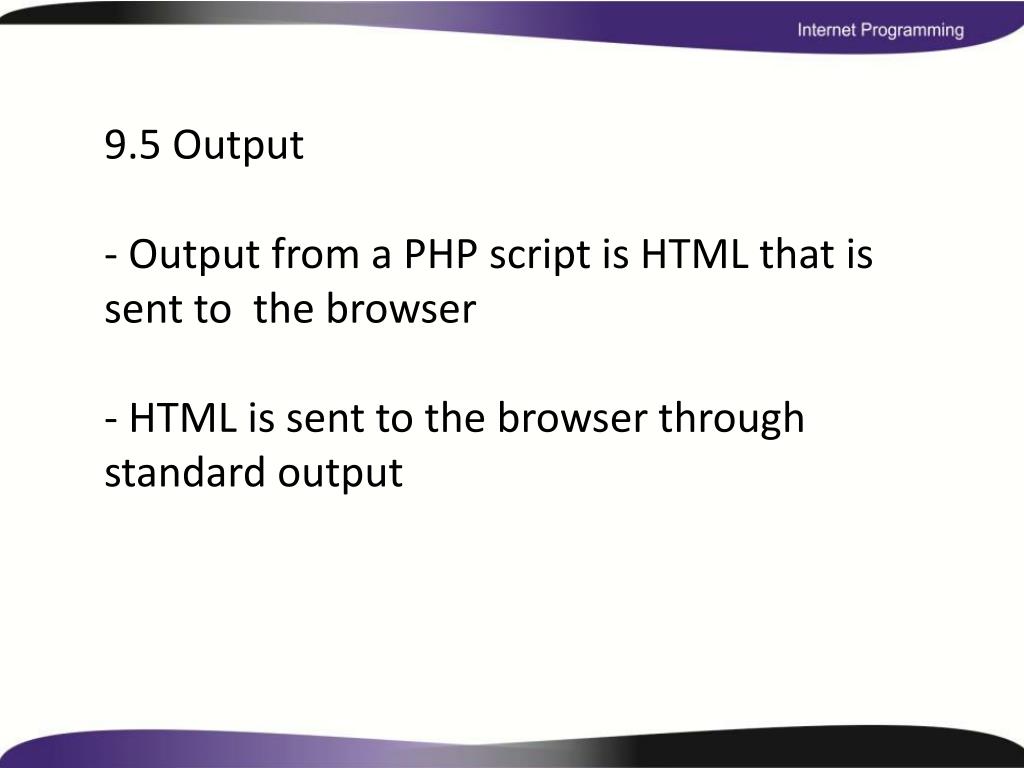 Internet Programming

9.5 Output

- Output from a PHP script is HTML that is sent to  the browser

- HTML is sent to the browser through standard output